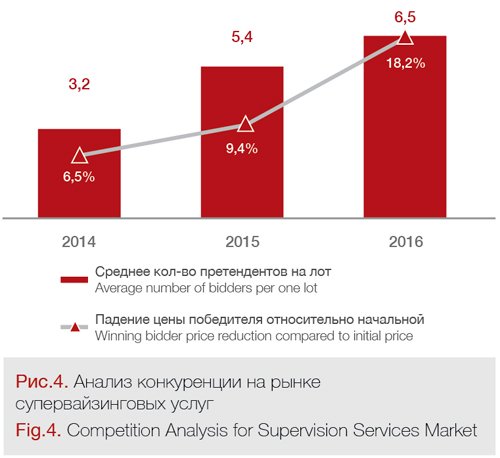 3,2

5,4

6,5

6,5%

9,4%

18,2%

2014

2015

2016

Среднее кол-во претендентов на лот
Average number of bidders per one lot

Падение цены победителя относительно начальной
Winning bidder price reduction compared to initial price

Рис.4. Анализ конкуренции на рынке супервайзинговых услуг

Fig.4. Competition Analysis for Supervision Services Market